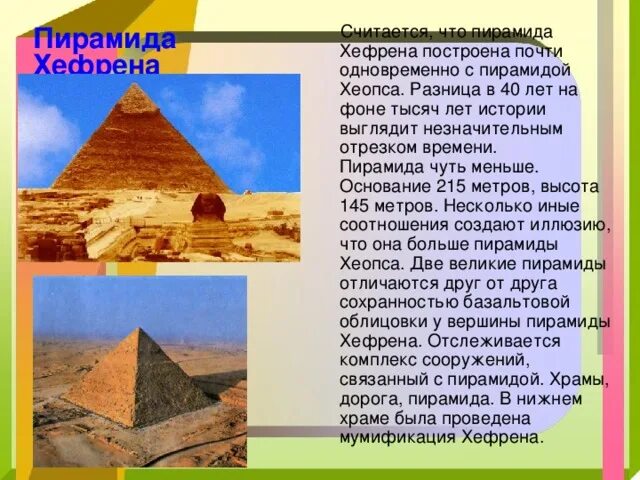 Пирамида Хефрена

Считается, что пирамида Хефрена построена почти одновременно с пирамидой Хеопса. Разница в 40 лет на фоне тысяч лет истории выглядит незначительным отрезком времени. Пирамида чуть меньше. Основание 215 метров, высота 145 метров. Несколько иные соотношения создают иллюзию, что она больше пирамиды Хеопса. Две великие пирамиды отличаются друг от друга сохранностью базальтовой облицовки у вершины пирамиды Хефрена. Отслеживается комплекс сооружений, связанный с пирамидой. Храмы, дорога, пирамида. В нижнем храме была проведена мумификация Хефрена.